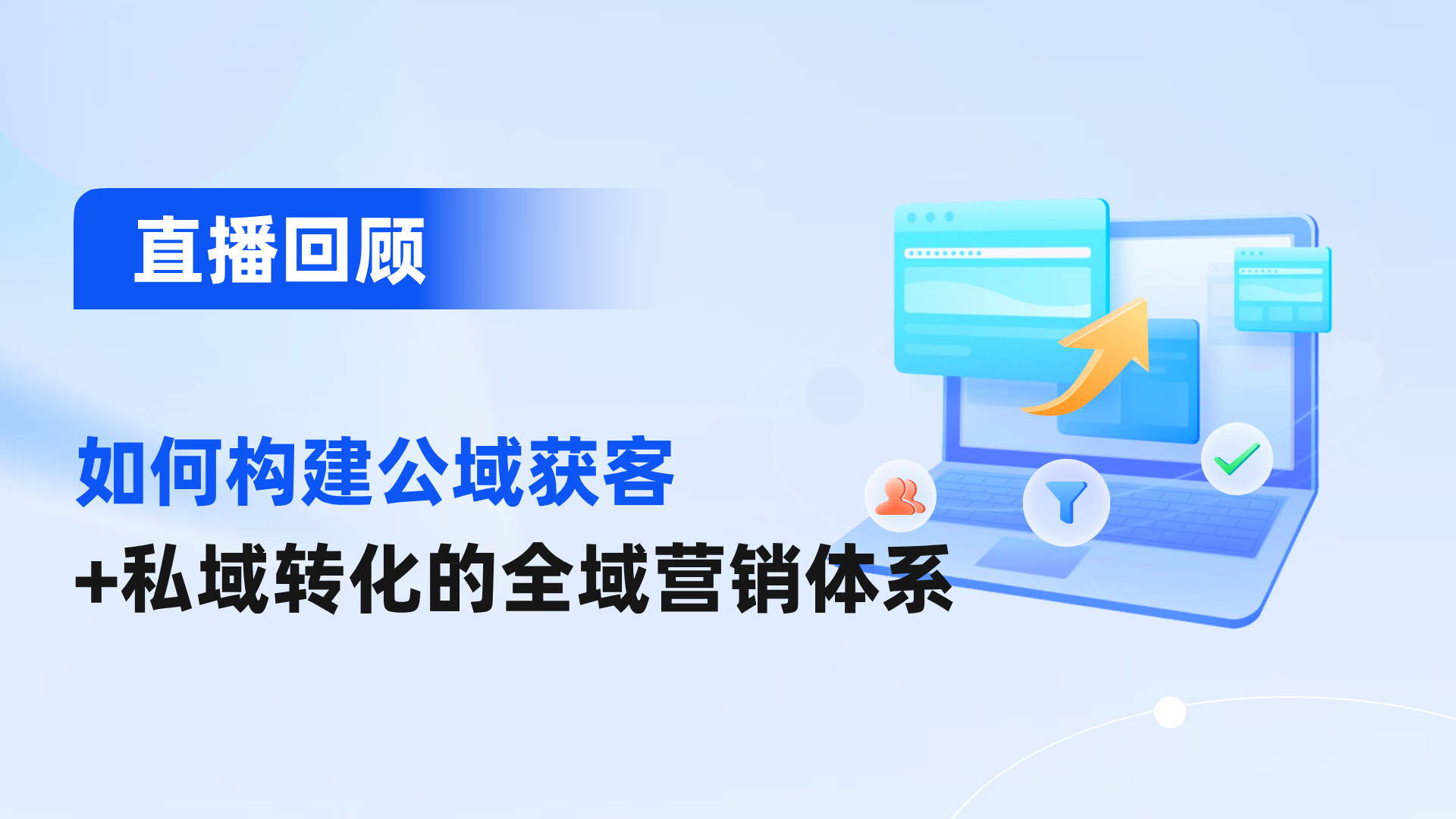 直播回顾

如何构建公域获客
+私域转化的全域营销体系